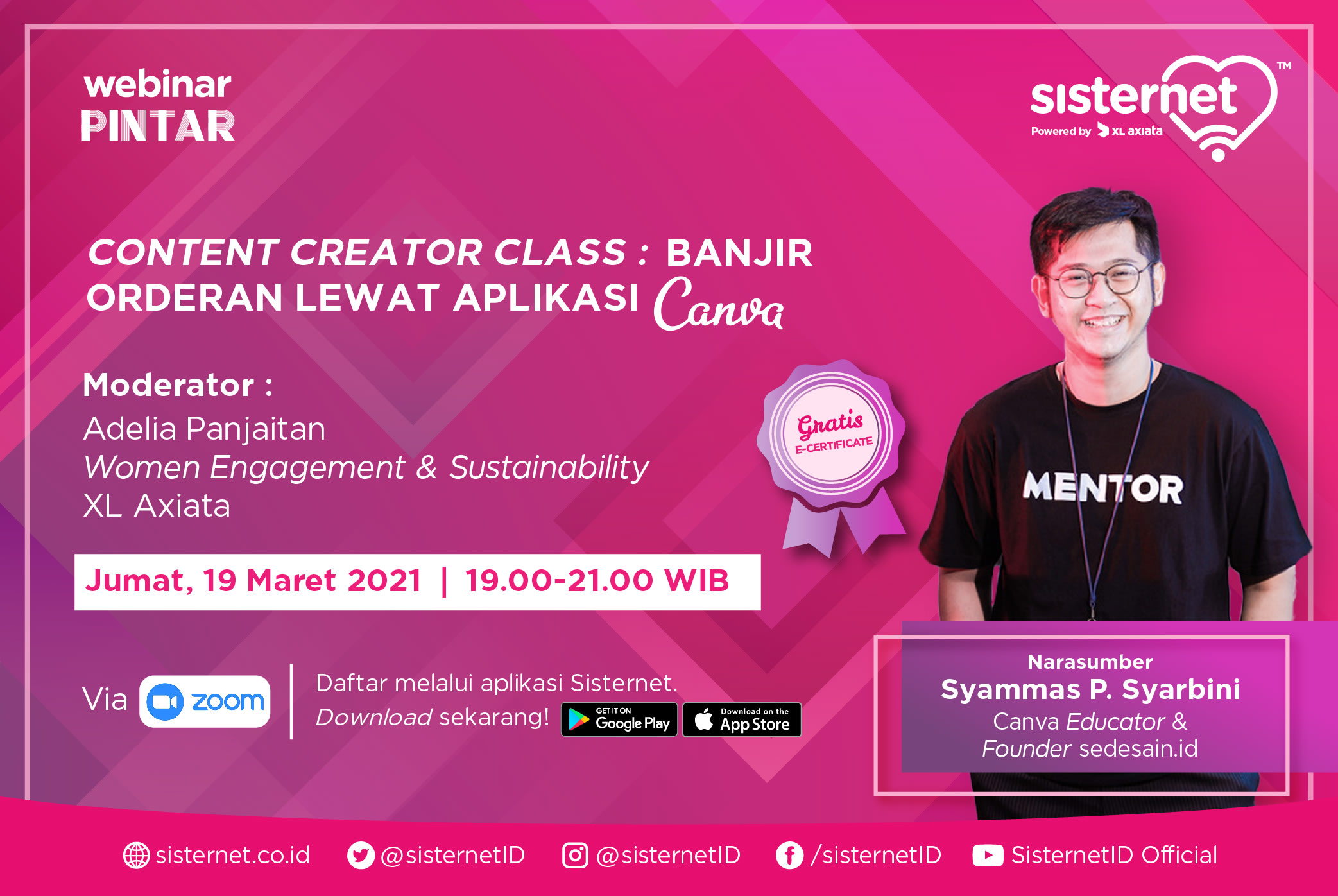 webinar
PINTAR

sisternet™
Powered by XL axiata

CONTENT CREATOR CLASS : BANJIR ORDERAN LEWAT APLIKASI Canva

Moderator :
Adelia Panjaitan
Women Engagement & Sustainability
XL Axiata

Gratis
E-CERTIFICATE

MENTOR

Jumat, 19 Maret 2021 | 19.00-21.00 WIB

Via zoom

Daftar melalui aplikasi Sisternet.
Download sekarang! GET IT ON Google Play Download on the App Store

Narasumber
Syammas P. Syarbini
Canva Educator &
Founder sedesain.id

sisternet.co.id @sisternetID @sisternetID /sisternetID SisternetID Official